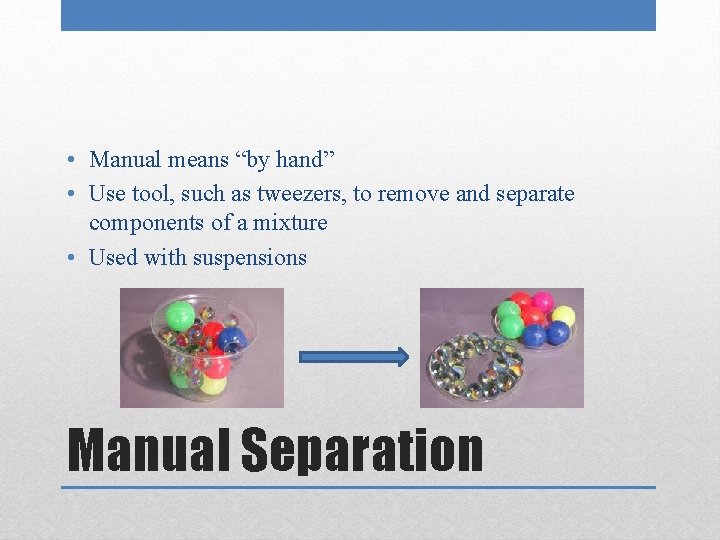 • Manual means “by hand”
• Use tool, such as tweezers, to remove and separate components of a mixture
• Used with suspensions

Manual Separation